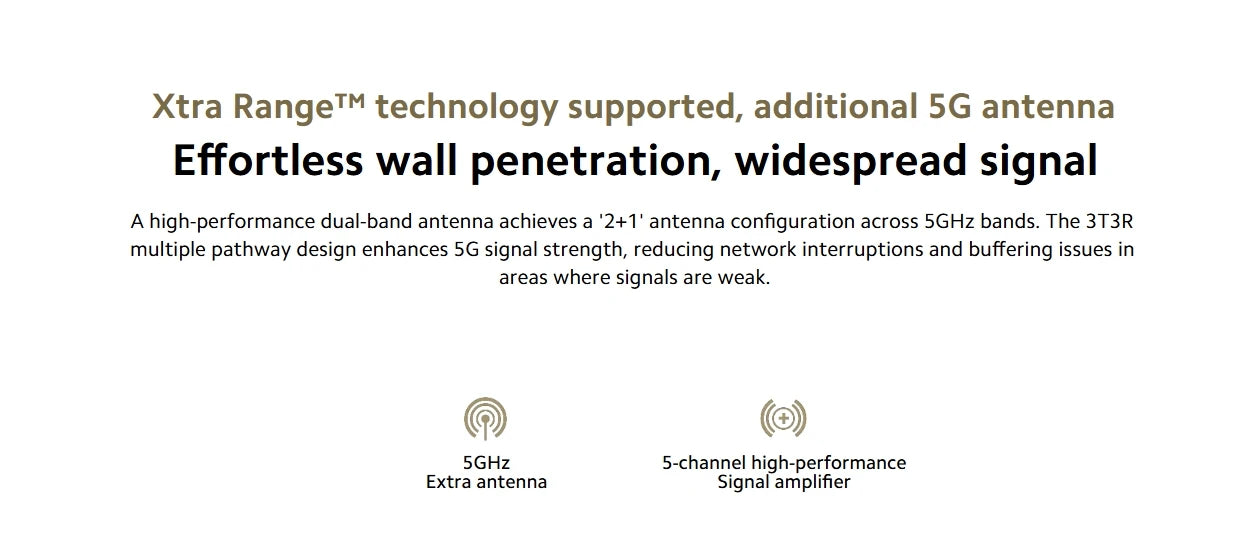 Xtra Range™ technology supported, additional 5G antenna
Effortless wall penetration, widespread signal

A high-performance dual-band antenna achieves a '2+1' antenna configuration across 5GHz bands. The 3T3R multiple pathway design enhances 5G signal strength, reducing network interruptions and buffering issues in areas where signals are weak.

5GHz
Extra antenna

5-channel high-performance
Signal amplifier